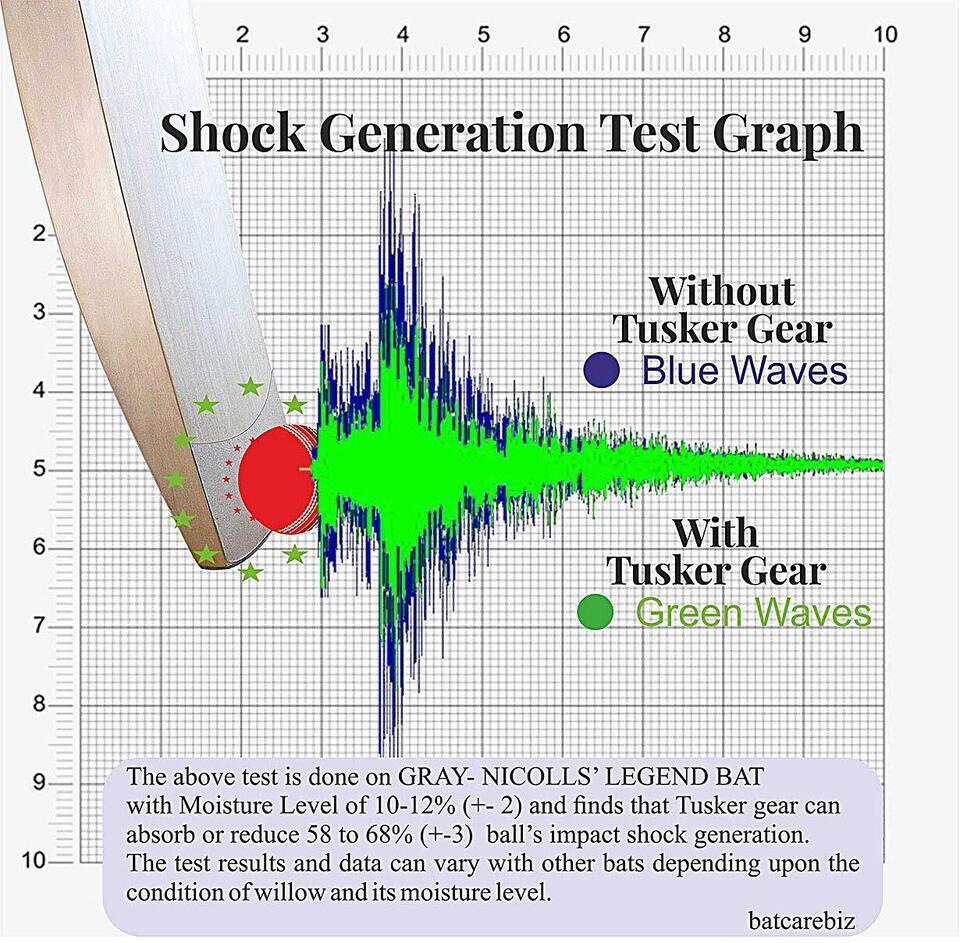 2 3 4 5 6 7 8 9 10

Shock Generation Test Graph

2
3
4
5
6
7
8
9
10

Without Tusker Gear
Blue Waves

With Tusker Gear
Green Waves

The above test is done on GRAY- NICOLLS' LEGEND BAT with Moisture Level of 10-12% (+- 2) and finds that Tusker gear can absorb or reduce 58 to 68% (+-3) ball's impact shock generation. The test results and data can vary with other bats depending upon the condition of willow and its moisture level.

batcarebiz